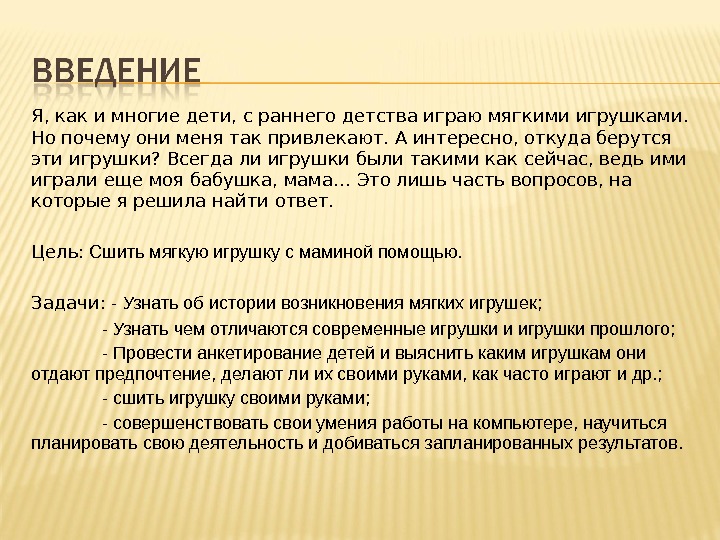 ВВЕДЕНИЕ

Я, как и многие дети, с раннего детства играю мягкими игрушками. Но почему они меня так привлекают. А интересно, откуда берутся эти игрушки? Всегда ли игрушки были такими как сейчас, ведь ими играли еще моя бабушка, мама… Это лишь часть вопросов, на которые я решила найти ответ.

Цель: Сшить мягкую игрушку с маминой помощью.

Задачи: - Узнать об истории возникновения мягких игрушек;

- Узнать чем отличаются современные игрушки и игрушки прошлого;

- Провести анкетирование детей и выяснить каким игрушкам они отдают предпочтение, делают ли их своими руками, как часто играют и др.;

- сшить игрушку своими руками;

- совершенствовать свои умения работы на компьютере, научиться планировать свою деятельность и добиваться запланированных результатов.